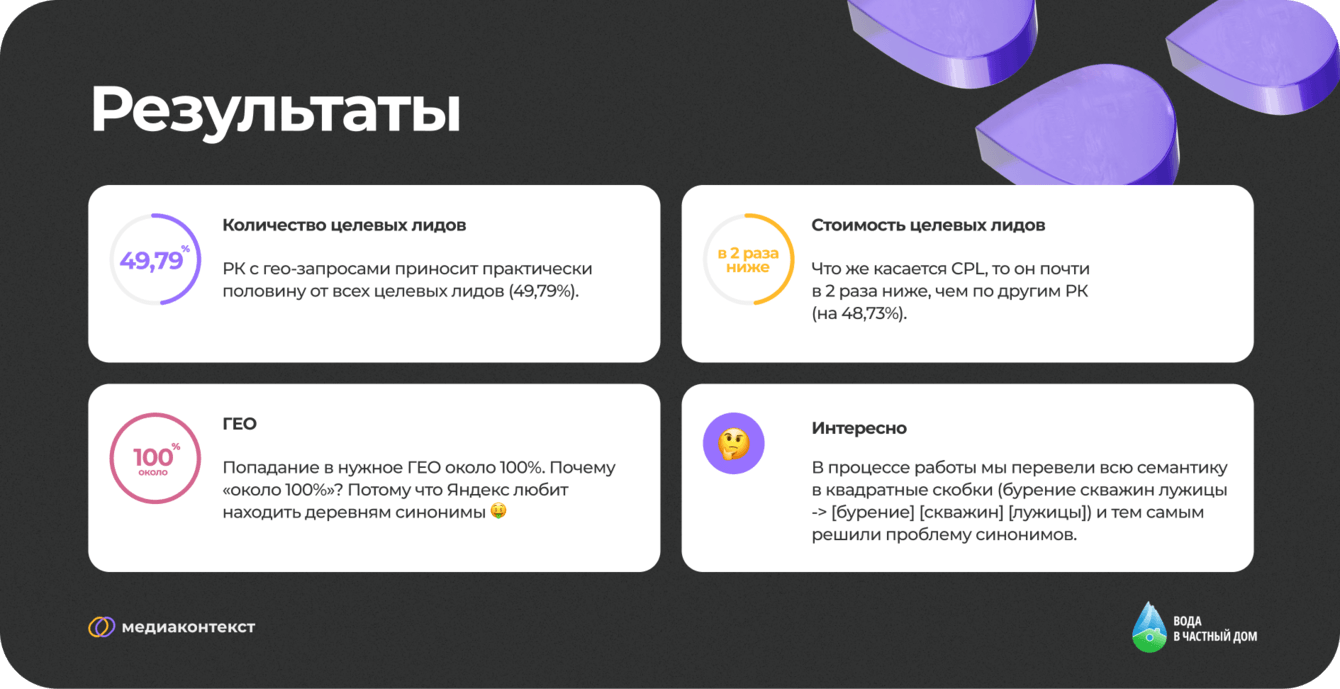 Результаты

49,79%

Количество целевых лидов

РК с гео-запросами приносит практически половину от всех целевых лидов (49,79%).

в 2 раза ниже

Стоимость целевых лидов

Что же касается CPL, то он почти в 2 раза ниже, чем по другим РК (на 48,73%).

100% около

ГЕО

Попадание в нужное ГЕО около 100%. Почему «около 100%»? Потому что Яндекс любит находить деревням синонимы 🤑

🤔

Интересно

В процессе работы мы перевели всю семантику в квадратные скобки (бурение скважин лужицы -> [бурение] [скважин] [лужицы]) и тем самым решили проблему синонимов.

медиаконтекст

ВОДА В ЧАСТНЫЙ ДОМ